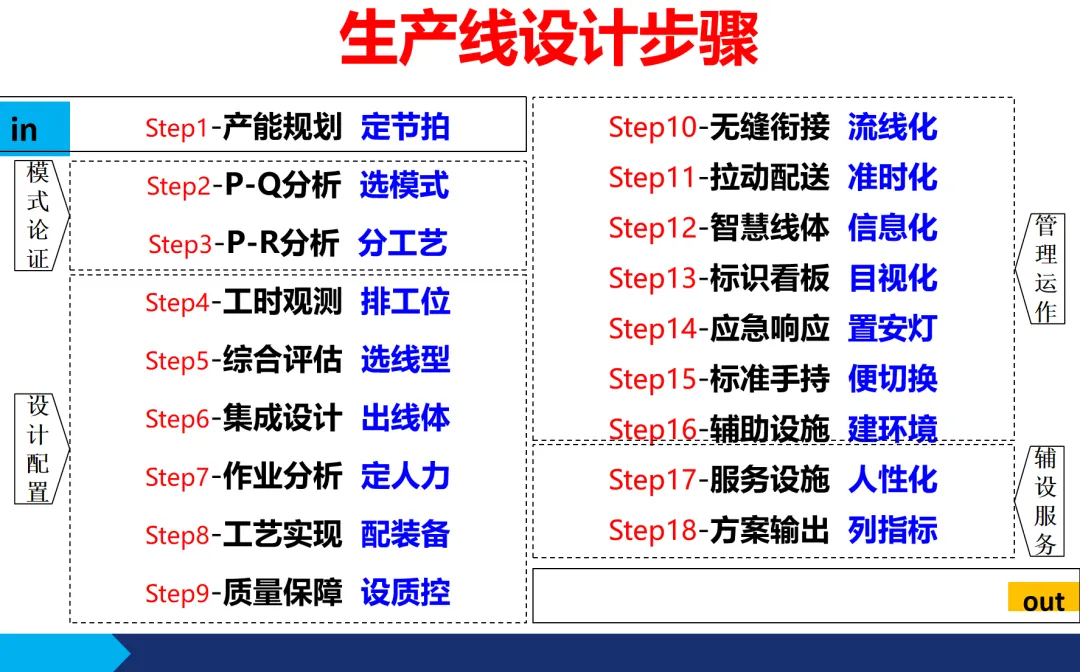 生产线设计步骤

in

Step1-产能规划 定节拍

模式论证

Step2-P-Q分析 选模式

Step3-P-R分析 分工艺

设计配置

Step4-工时观测 排工位

Step5-综合评估 选线型

Step6-集成设计 出线体

Step7-作业分析 定人力

Step8-工艺实现 配装备

Step9-质量保障 设质控

Step10-无缝衔接 流线化

Step11-拉动配送 准时化

Step12-智慧线体 信息化

Step13-标识看板 目视化

Step14-应急响应 置安灯

Step15-标准手持 便切换

Step16-辅助设施 建环境

管理运作

Step17-服务设施 人性化

Step18-方案输出 列指标

辅设服务

out